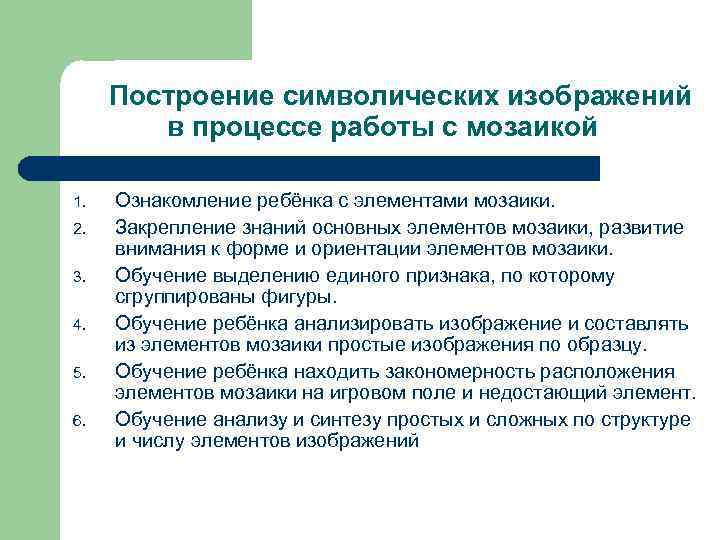 Построение символических изображений в процессе работы с мозаикой

1. Ознакомление ребёнка с элементами мозаики.
2. Закрепление знаний основных элементов мозаики, развитие внимания к форме и ориентации элементов мозаики.
3. Обучение выделению единого признака, по которому сгруппированы фигуры.
4. Обучение ребёнка анализировать изображение и составлять из элементов мозаики простые изображения по образцу.
5. Обучение ребёнка находить закономерность расположения элементов мозаики на игровом поле и недостающий элемент.
6. Обучение анализу и синтезу простых и сложных по структуре и числу элементов изображений